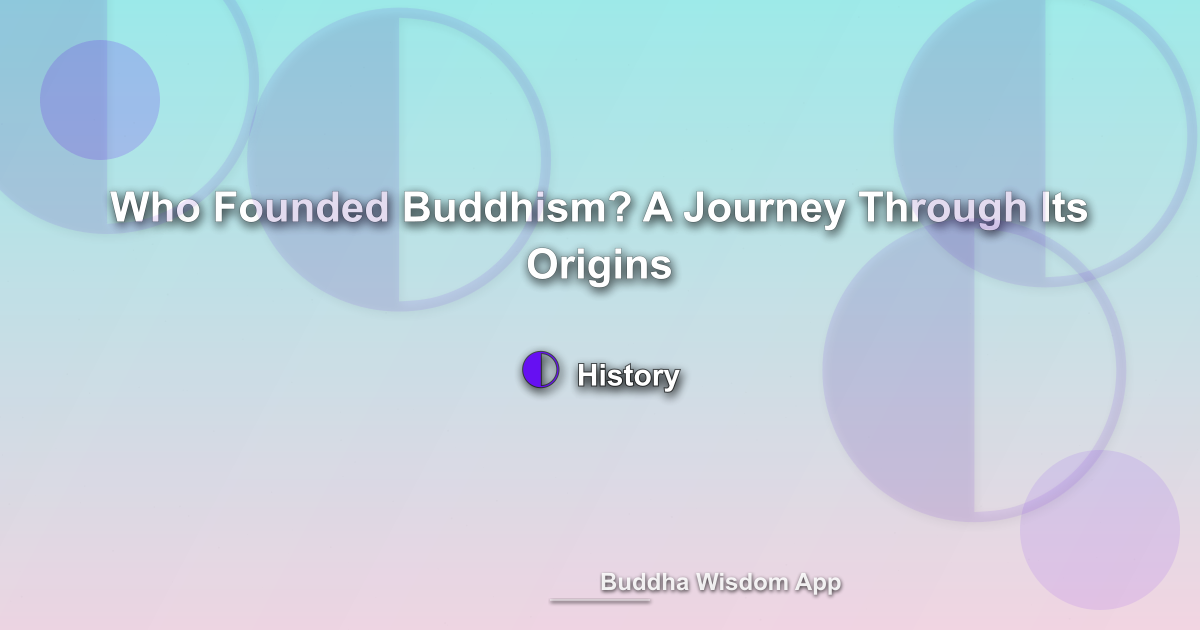 Who Founded Buddhism? A Journey Through Its Origins

History

Buddha Wisdom App